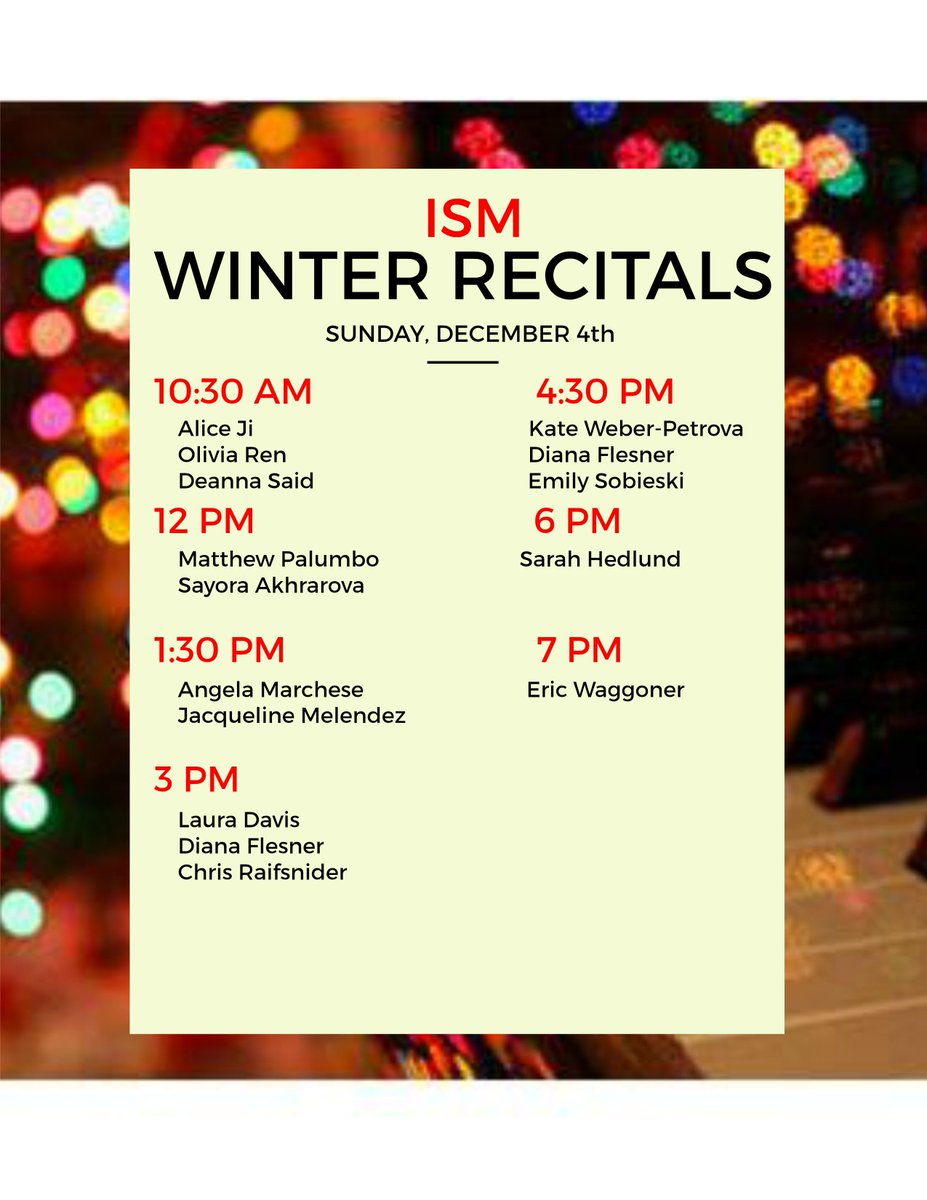 ISM
WINTER RECITALS

SUNDAY, DECEMBER 4th

10:30 AM
Alice Ji
Olivia Ren
Deanna Said

12 PM
Matthew Palumbo
Sayora Akhrarova

1:30 PM
Angela Marchese
Jacqueline Melendez

3 PM
Laura Davis
Diana Flesner
Chris Raifsnider

4:30 PM
Kate Weber-Petrova
Diana Flesner
Emily Sobieski

6 PM
Sarah Hedlund

7 PM
Eric Waggoner